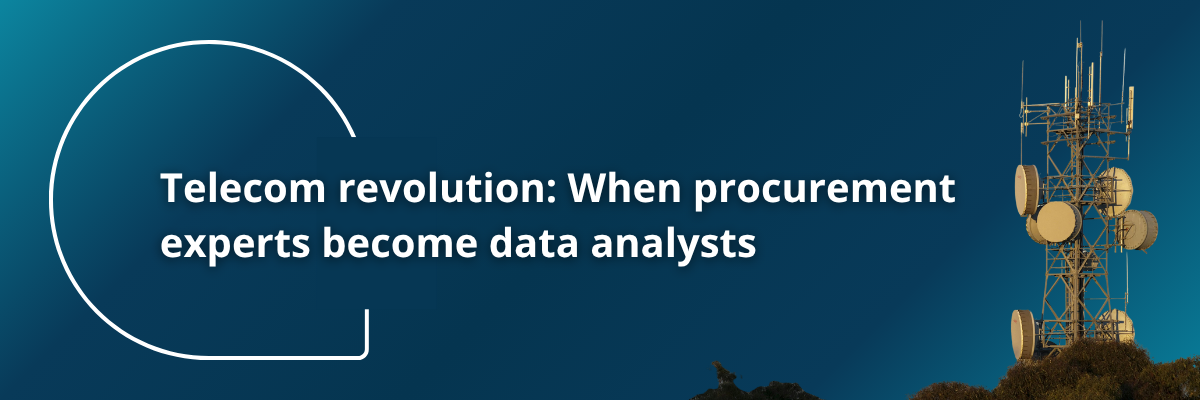 Telecom revolution: When procurement experts become data analysts